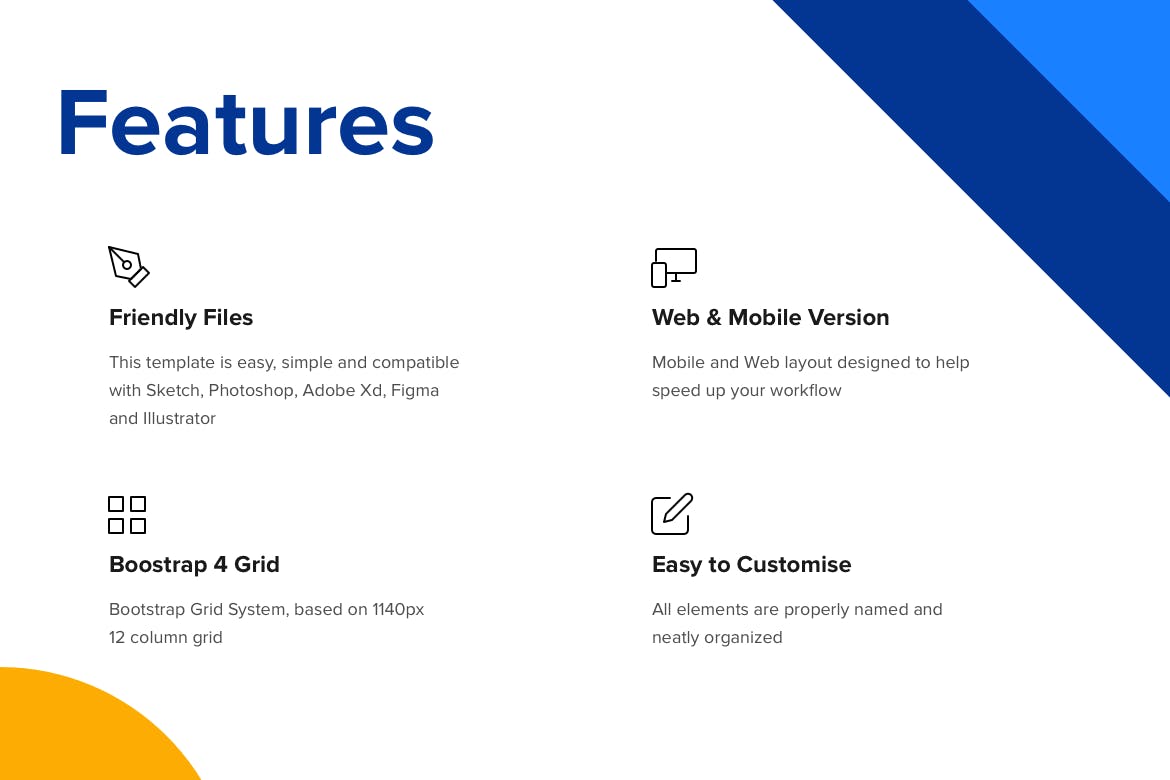 Features

Friendly Files

This template is easy, simple and compatible with Sketch, Photoshop, Adobe Xd, Figma and Illustrator

Web & Mobile Version

Mobile and Web layout designed to help speed up your workflow

Boostrap 4 Grid

Bootstrap Grid System, based on 1140px 12 column grid

Easy to Customise

All elements are properly named and neatly organized